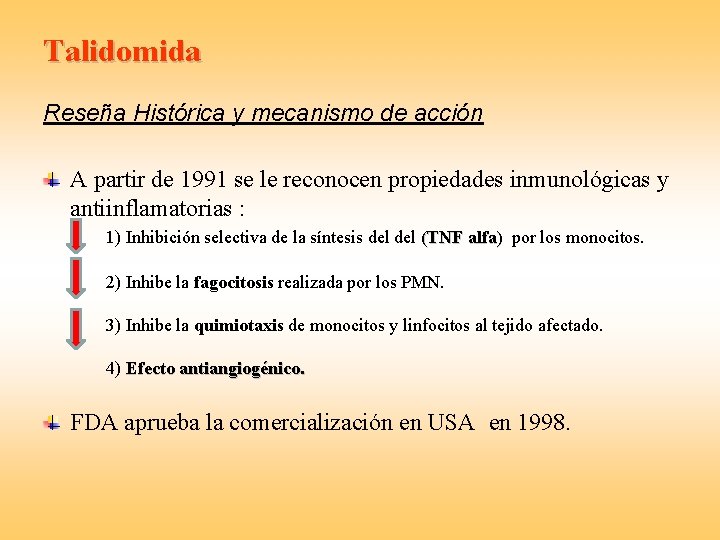 Talidomida

Reseña Histórica y mecanismo de acción

A partir de 1991 se le reconocen propiedades inmunológicas y antiinflamatorias :

1) Inhibición selectiva de la síntesis del del (TNF alfa) por los monocitos.

2) Inhibe la fagocitosis realizada por los PMN.

3) Inhibe la quimiotaxis de monocitos y linfocitos al tejido afectado.

4) Efecto antiangiogénico.

FDA aprueba la comercialización en USA en 1998.